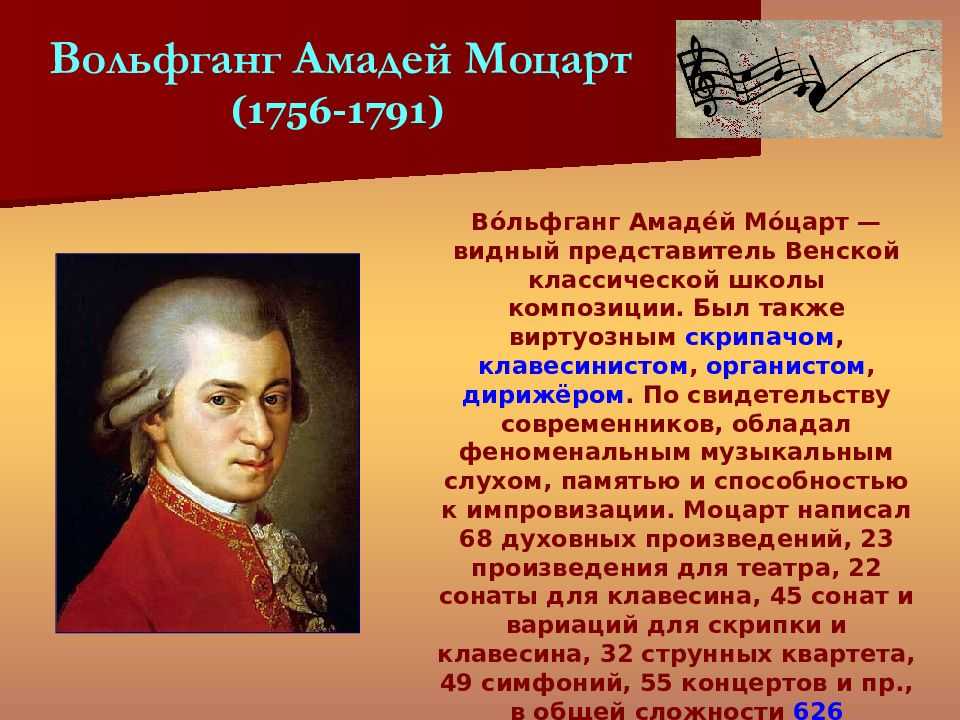 Вольфганг Амадей Моцарт
(1756-1791)

Во́льфганг Амаде́й Мо́царт — видный представитель Венской классической школы композиции. Был также виртуозным скрипачом, клавесинистом, органистом, дирижёром. По свидетельству современников, обладал феноменальным музыкальным слухом, памятью и способностью к импровизации. Моцарт написал 68 духовных произведений, 23 произведения для театра, 22 сонаты для клавесина, 45 сонат и вариаций для скрипки и клавесина, 32 струнных квартета, 49 симфоний, 55 концертов и пр., в общей сложности 626